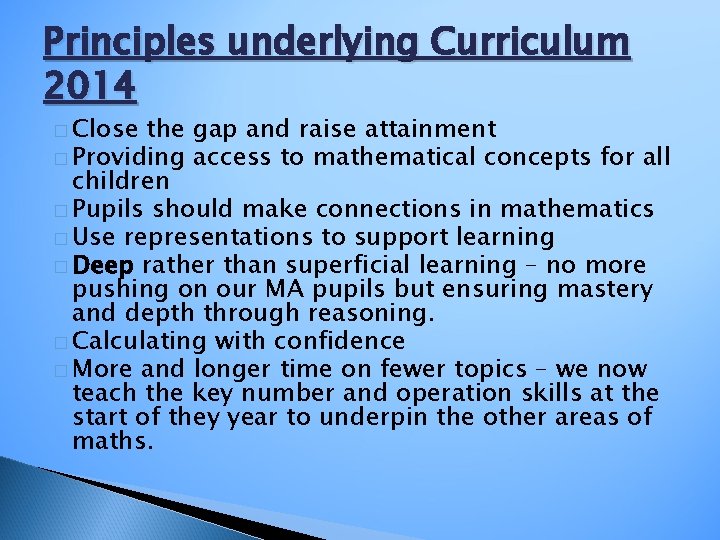 Principles underlying Curriculum 2014

Close the gap and raise attainment
Providing access to mathematical concepts for all children
Pupils should make connections in mathematics
Use representations to support learning
Deep rather than superficial learning – no more pushing on our MA pupils but ensuring mastery and depth through reasoning.
Calculating with confidence
More and longer time on fewer topics – we now teach the key number and operation skills at the start of they year to underpin the other areas of maths.